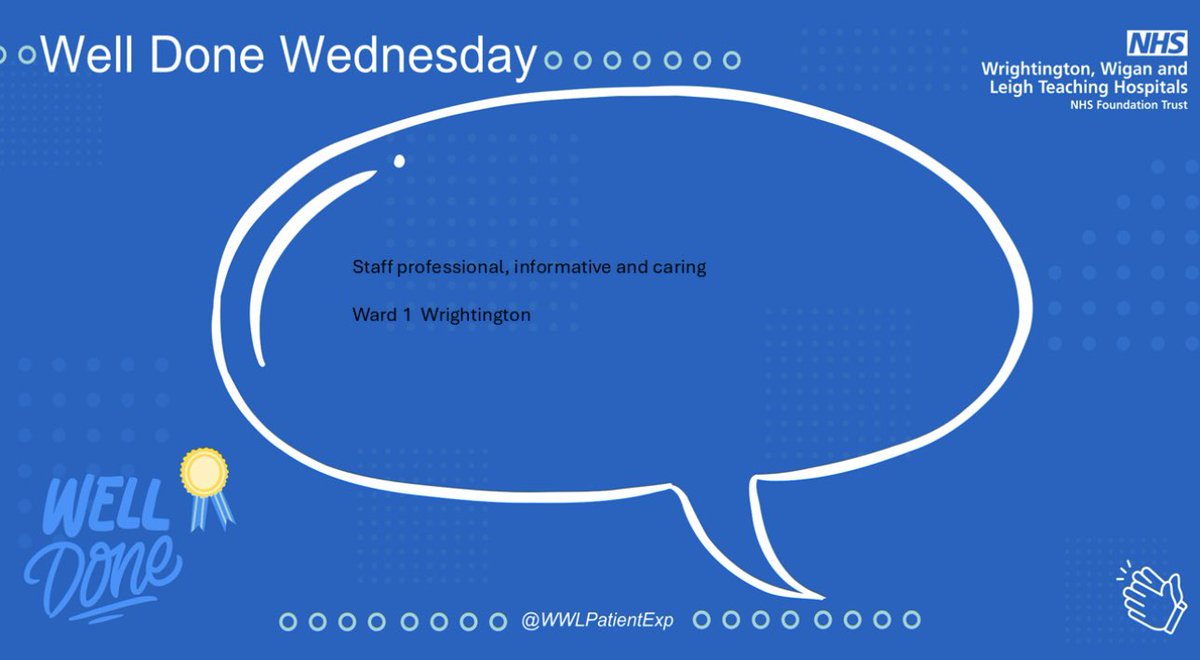 Well Done Wednesday

NHS
Wrightington, Wigan and Leigh Teaching Hospitals
NHS Foundation Trust

Staff professional, informative and caring

Ward 1 Wrightington

WELL Done

@WWLPatientExp